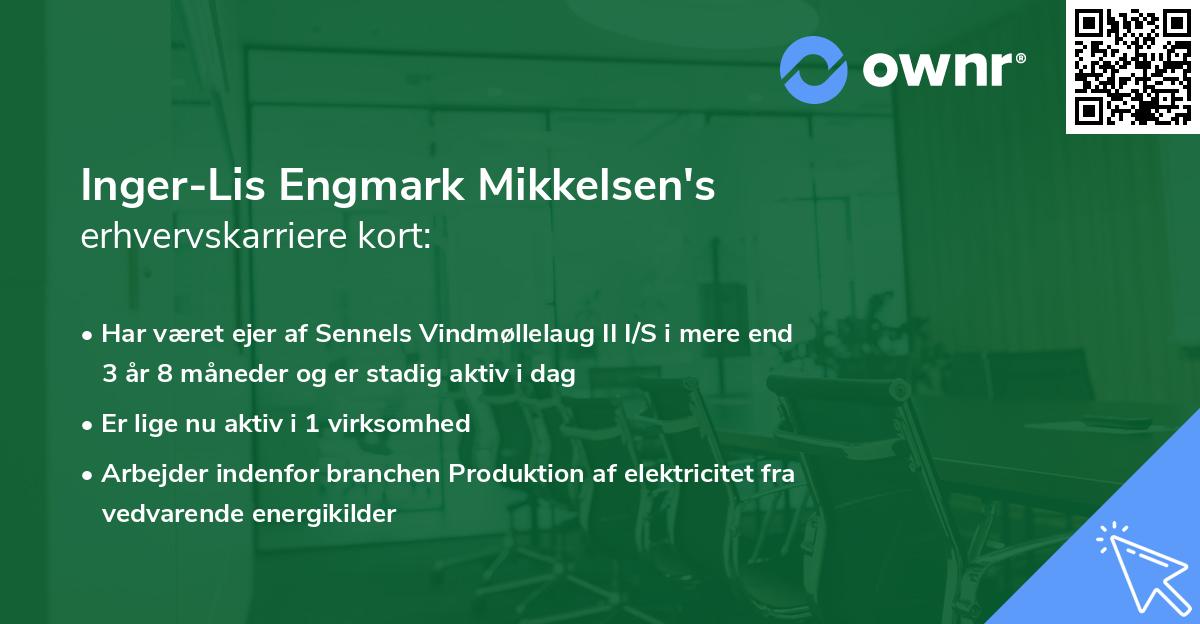 ownr®

Inger-Lis Engmark Mikkelsen's
erhvervskarriere kort:

• Har været ejer af Sennels Vindmøllelaug II I/S i mere end 3 år 8 måneder og er stadig aktiv i dag

• Er lige nu aktiv i 1 virksomhed

• Arbejder indenfor branchen Produktion af elektricitet fra vedvarende energikilder